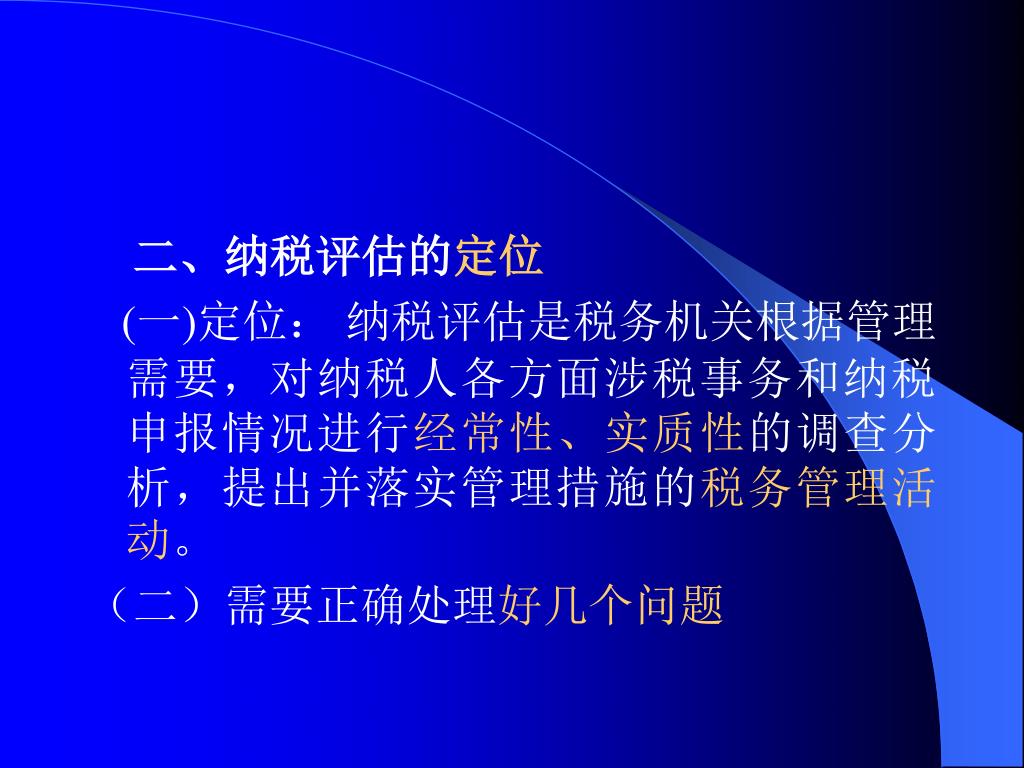 二、纳税评估的定位

(一)定位： 纳税评估是税务机关根据管理需要，对纳税人各方面涉税事务和纳税申报情况进行经常性、实质性的调查分析，提出并落实管理措施的税务管理活动。

（二）需要正确处理好几个问题